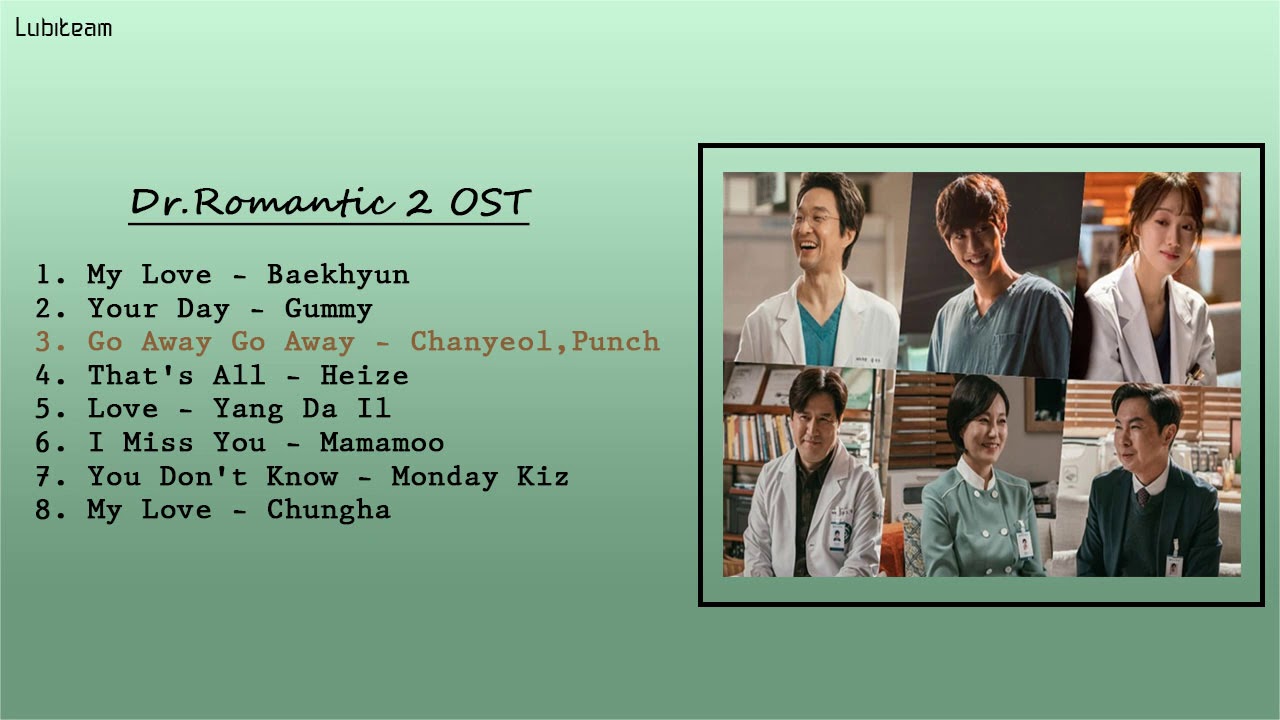 Lubiteam

Dr.Romantic 2 OST

1. My Love - Baekhyun
2. Your Day - Gummy
3. Go Away Go Away - Chanyeol,Punch
4. That's All - Heize
5. Love - Yang Da Il
6. I Miss You - Mamamoo
7. You Don't Know - Monday Kiz
8. My Love - Chungha